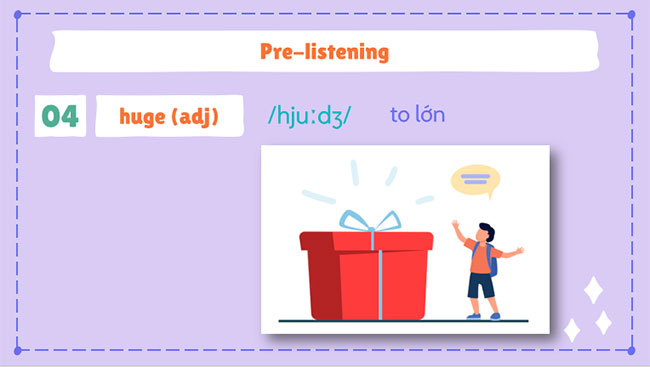 Pre-listening

04

huge (adj)

/hjuːdʒ/

to lớn